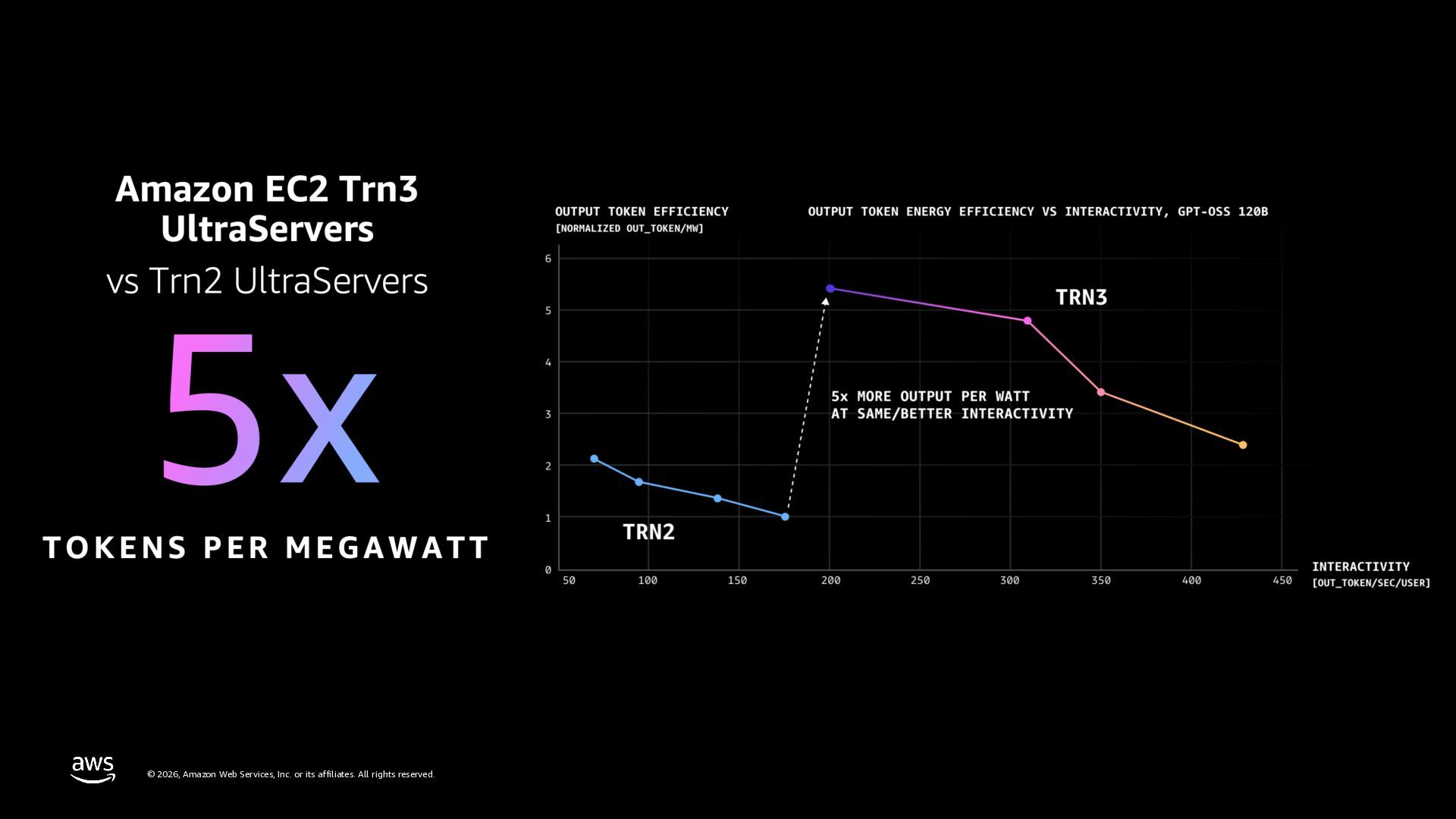 Amazon EC2 Trn3 UltraServers
vs Trn2 UltraServers

5x

TOKENS PER MEGAWATT

OUTPUT TOKEN EFFICIENCY
[NORMALIZED OUT_TOKEN/MW]

OUTPUT TOKEN ENERGY EFFICIENCY VS INTERACTIVITY, GPT-OSS 120B

6
5
4
3
2
1
0

TRN3

5x MORE OUTPUT PER WATT
AT SAME/BETTER INTERACTIVITY

TRN2

50 100 150 200 250 300 350 400 450

INTERACTIVITY
[OUT_TOKEN/SEC/USER]

aws

© 2026, Amazon Web Services, Inc. or its affiliates. All rights reserved.